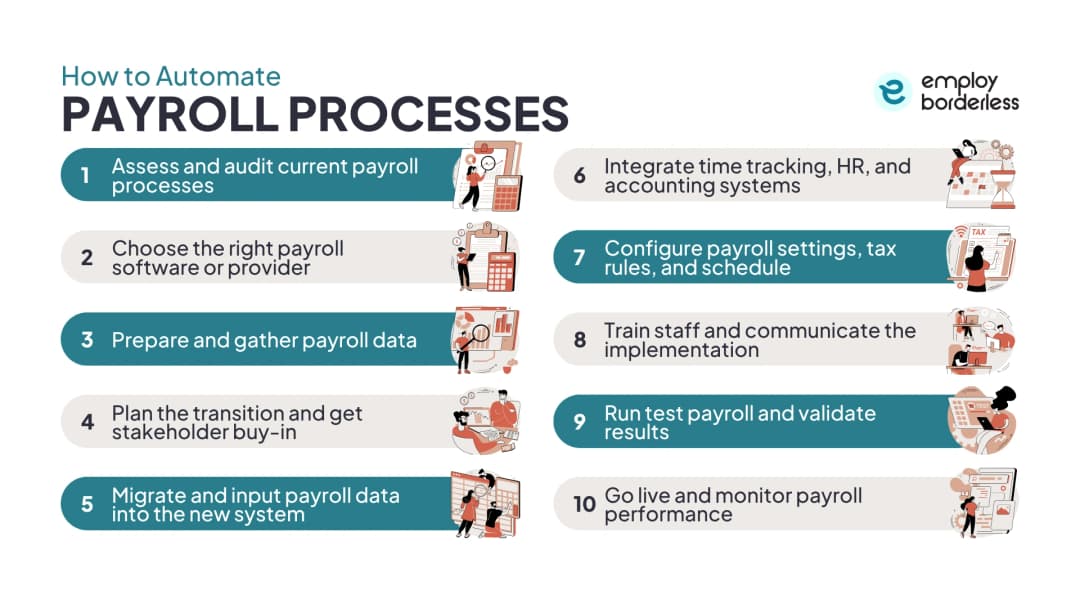 How to Automate
PAYROLL PROCESSES

employ borderless

1 Assess and audit current payroll processes

2 Choose the right payroll software or provider

3 Prepare and gather payroll data

4 Plan the transition and get stakeholder buy-in

5 Migrate and input payroll data into the new system

6 Integrate time tracking, HR, and accounting systems

7 Configure payroll settings, tax rules, and schedule

TAX

8 Train staff and communicate the implementation

9 Run test payroll and validate results

10 Go live and monitor payroll performance